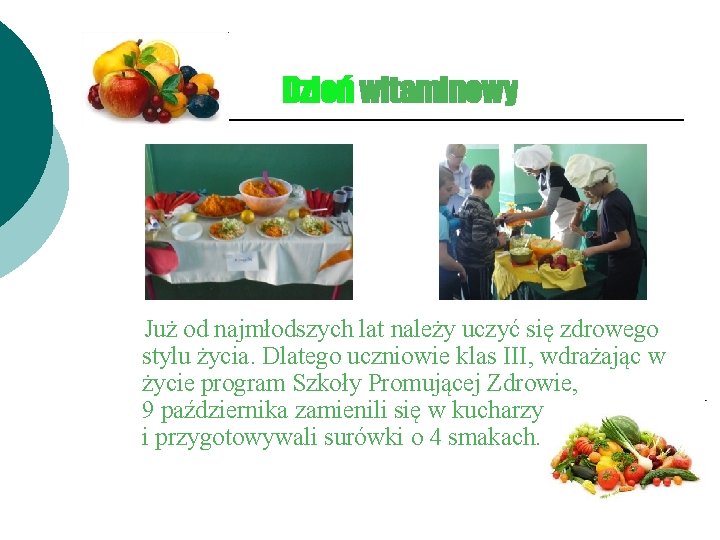 Dzień witaminowy

Już od najmłodszych lat należy uczyć się zdrowego stylu życia. Dlatego uczniowie klas III, wdrażając w życie program Szkoły Promującej Zdrowie,
9 października zamienili się w kucharzy
i przygotowywali surówki o 4 smakach.